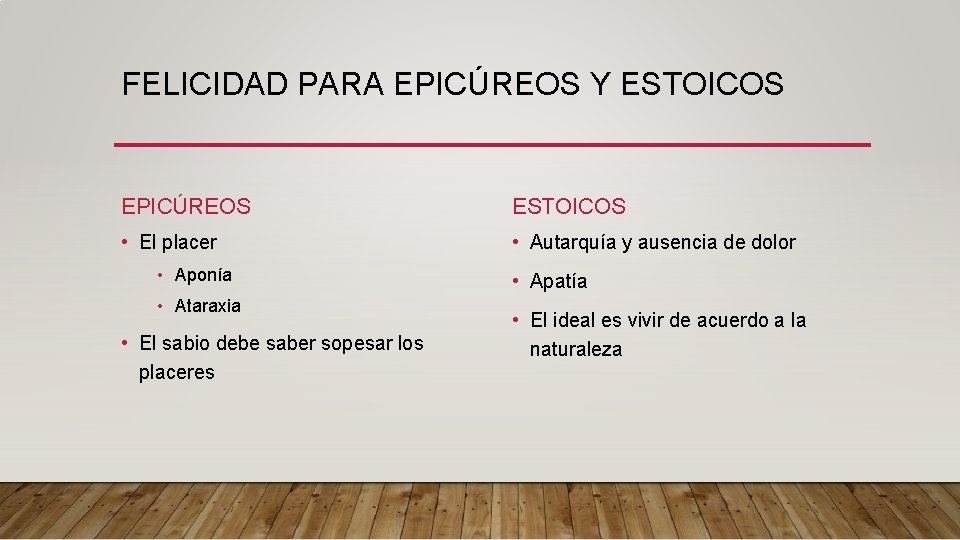 FELICIDAD PARA EPICÚREOS Y ESTOICOS

EPICÚREOS

• El placer
  • Aponía
  • Ataraxia
• El sabio debe saber sopesar los placeres

ESTOICOS

• Autarquía y ausencia de dolor
• Apatía
• El ideal es vivir de acuerdo a la naturaleza